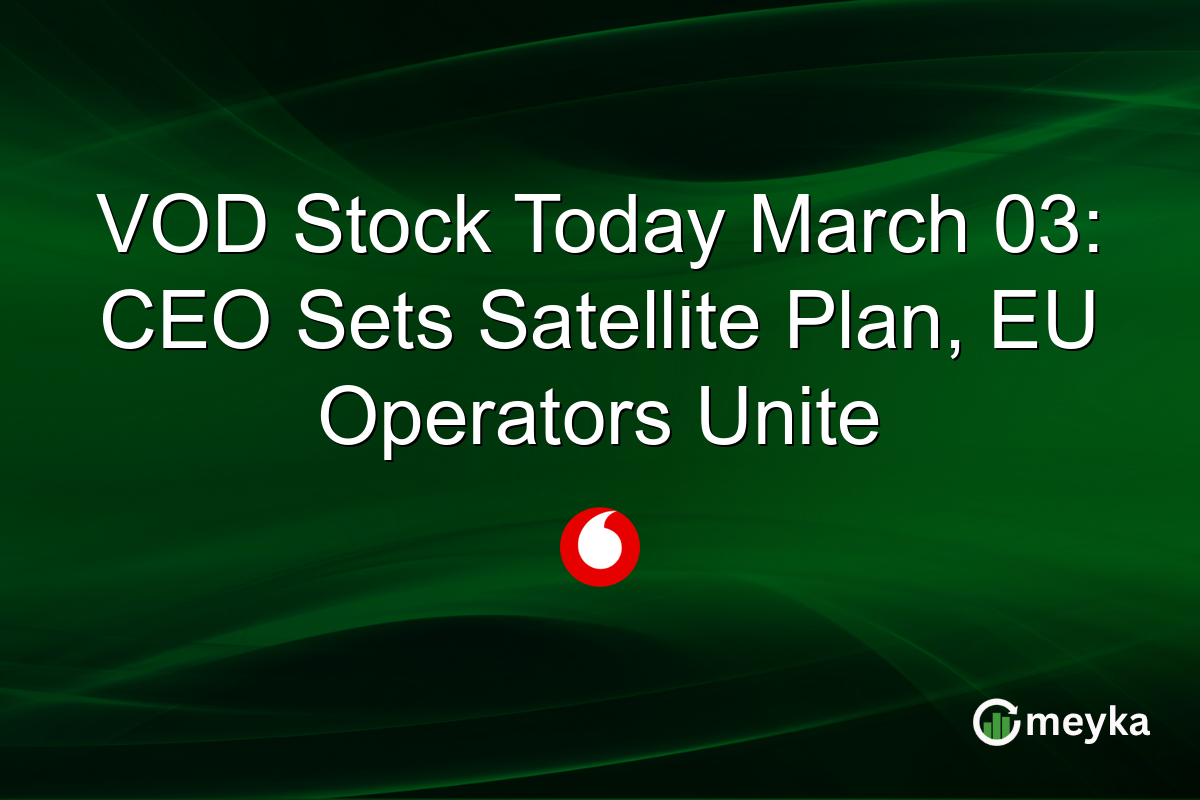 VOD Stock Today March 03: CEO Sets Satellite Plan, EU Operators Unite

meyka